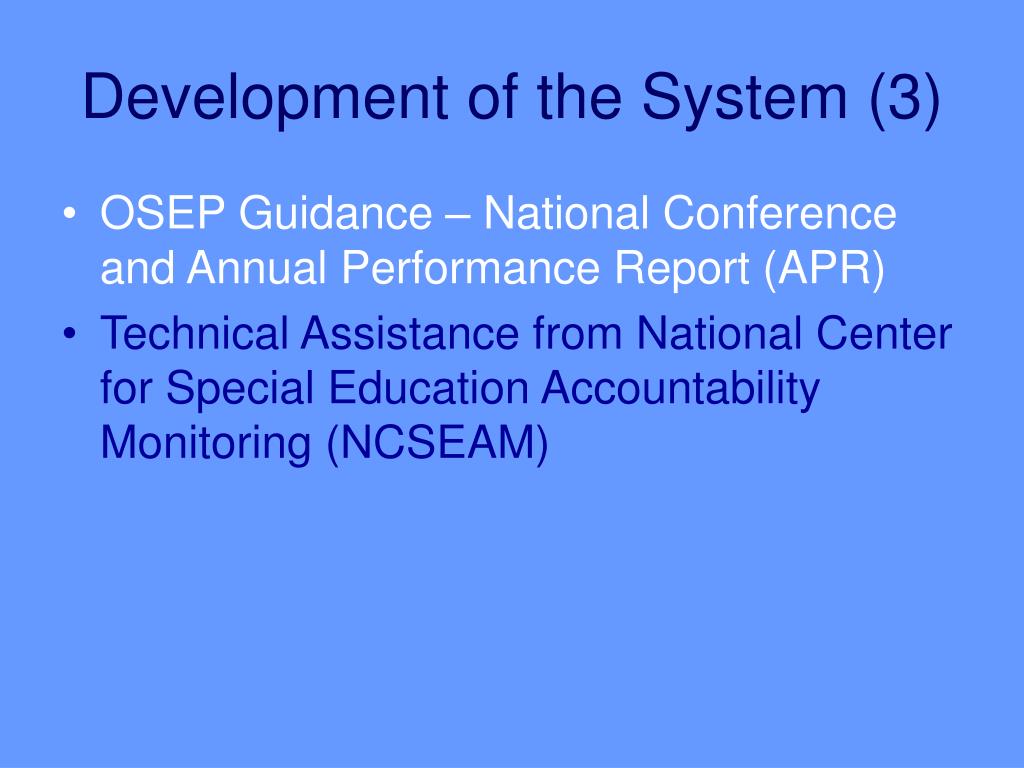 Development of the System (3)

• OSEP Guidance – National Conference and Annual Performance Report (APR)
• Technical Assistance from National Center for Special Education Accountability Monitoring (NCSEAM)